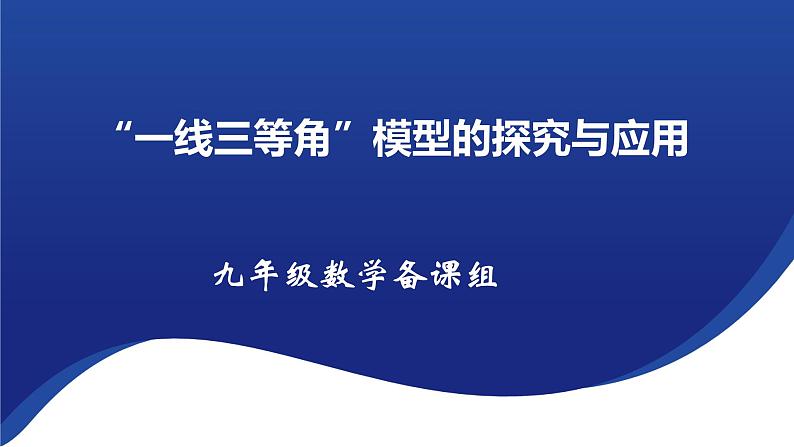 “一线三等角”模型的探究与应用

九年级数学备课组